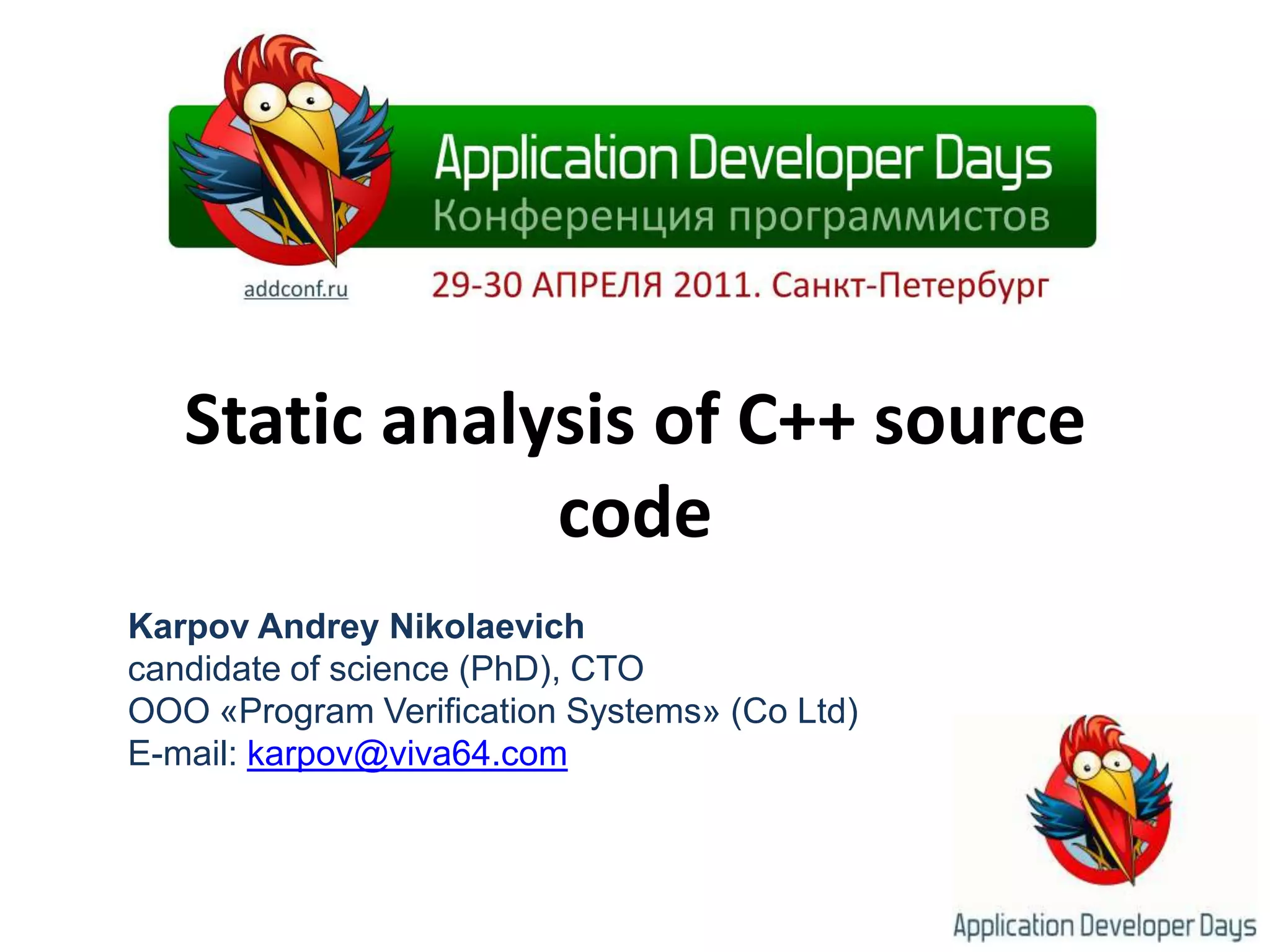 Application Developer Days
Конференция программистов

addconf.ru

29-30 АПРЕЛЯ 2011. Санкт-Петербург

Static analysis of C++ source code

Karpov Andrey Nikolaevich
candidate of science (PhD), CTO
OOO «Program Verification Systems» (Co Ltd)
E-mail: karpov@viva64.com

Application Developer Days